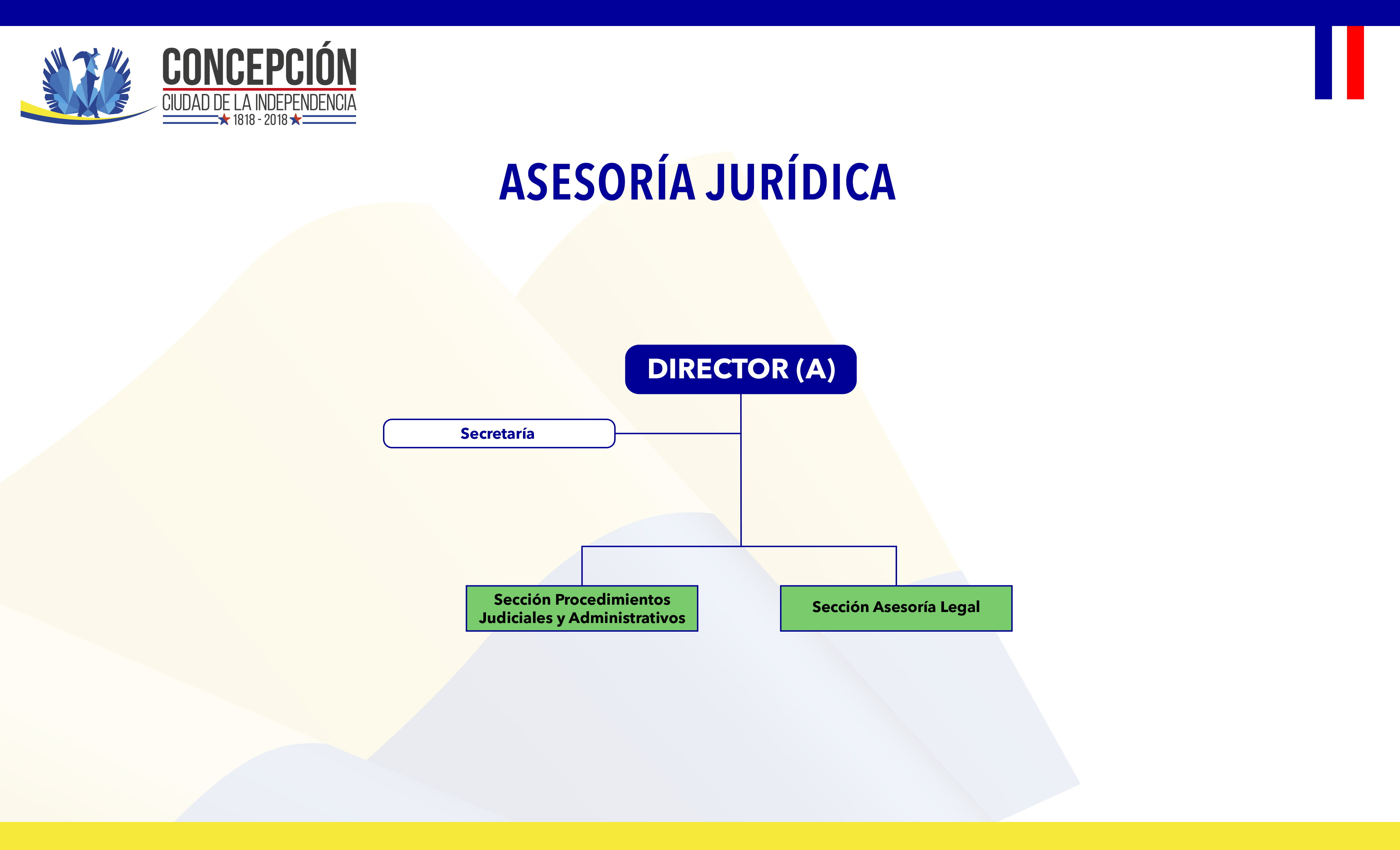 CONCEPCIÓN
CIUDAD DE LA INDEPENDENCIA
1818 - 2018

ASESORÍA JURÍDICA

DIRECTOR (A)

Secretaría

Sección Procedimientos Judiciales y Administrativos

Sección Asesoría Legal